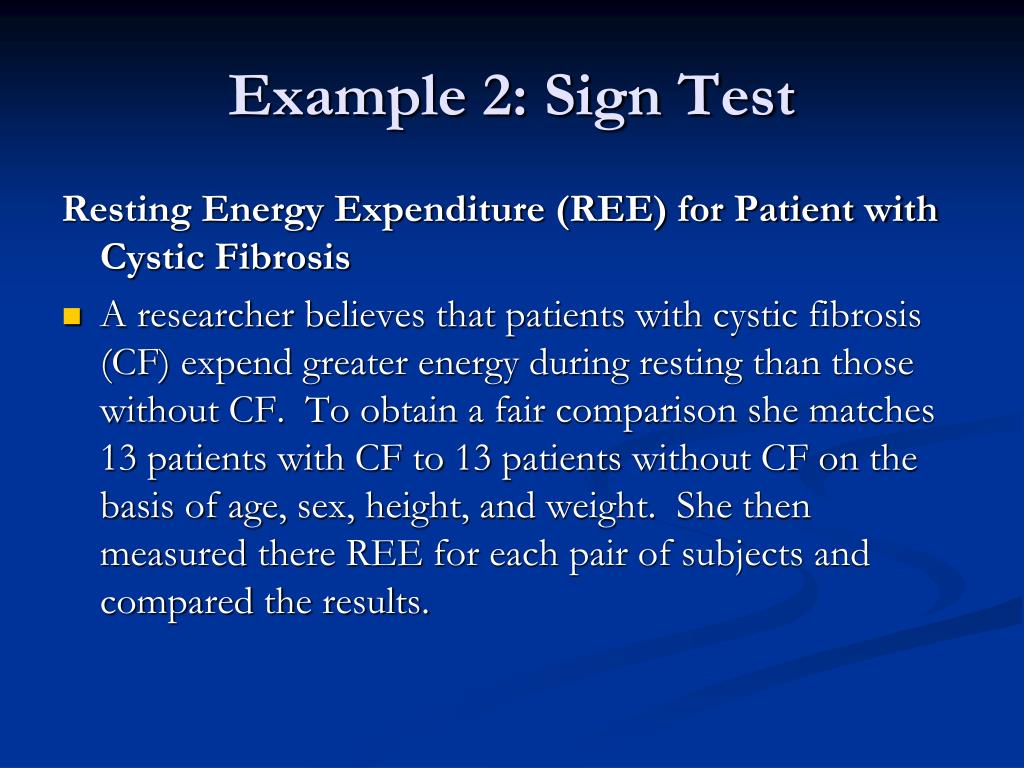 Example 2: Sign Test

Resting Energy Expenditure (REE) for Patient with Cystic Fibrosis

A researcher believes that patients with cystic fibrosis (CF) expend greater energy during resting than those without CF. To obtain a fair comparison she matches 13 patients with CF to 13 patients without CF on the basis of age, sex, height, and weight. She then measured there REE for each pair of subjects and compared the results.